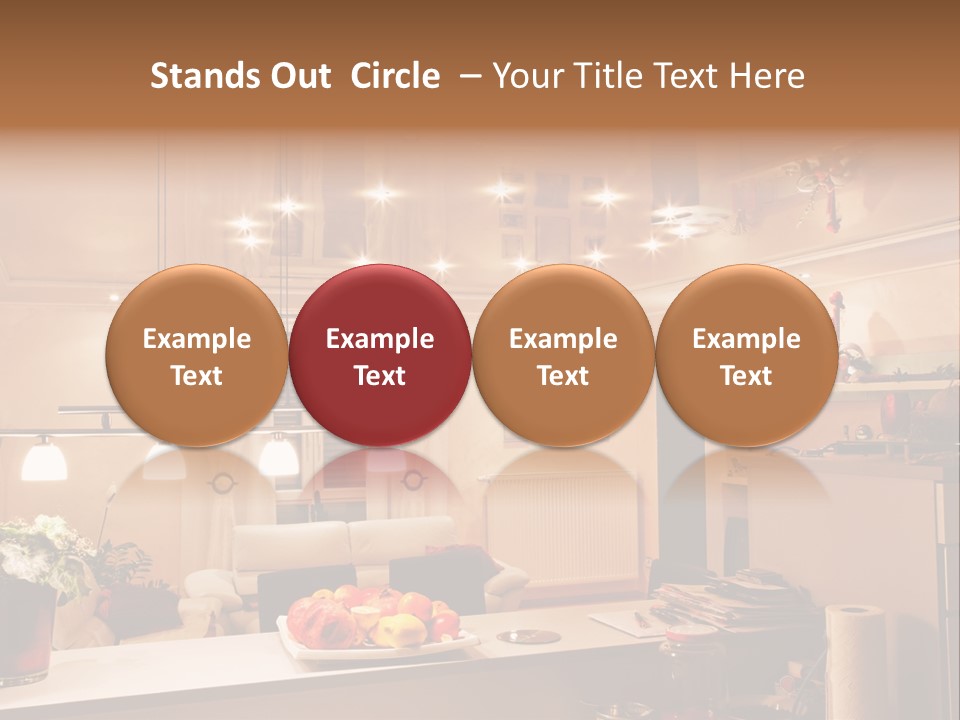 Stands Out Circle – Your Title Text Here

Example Text

Example Text

Example Text

Example Text